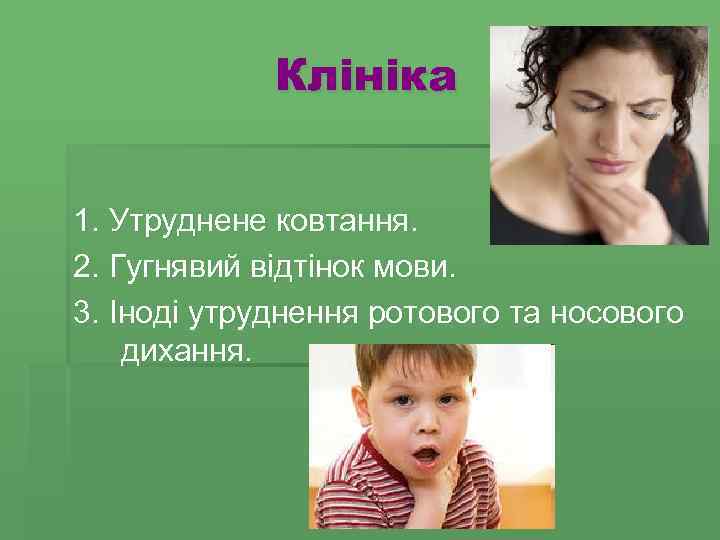 Клініка

1. Утруднене ковтання.
2. Гугнявий відтінок мови.
3. Іноді утруднення ротового та носового дихання.